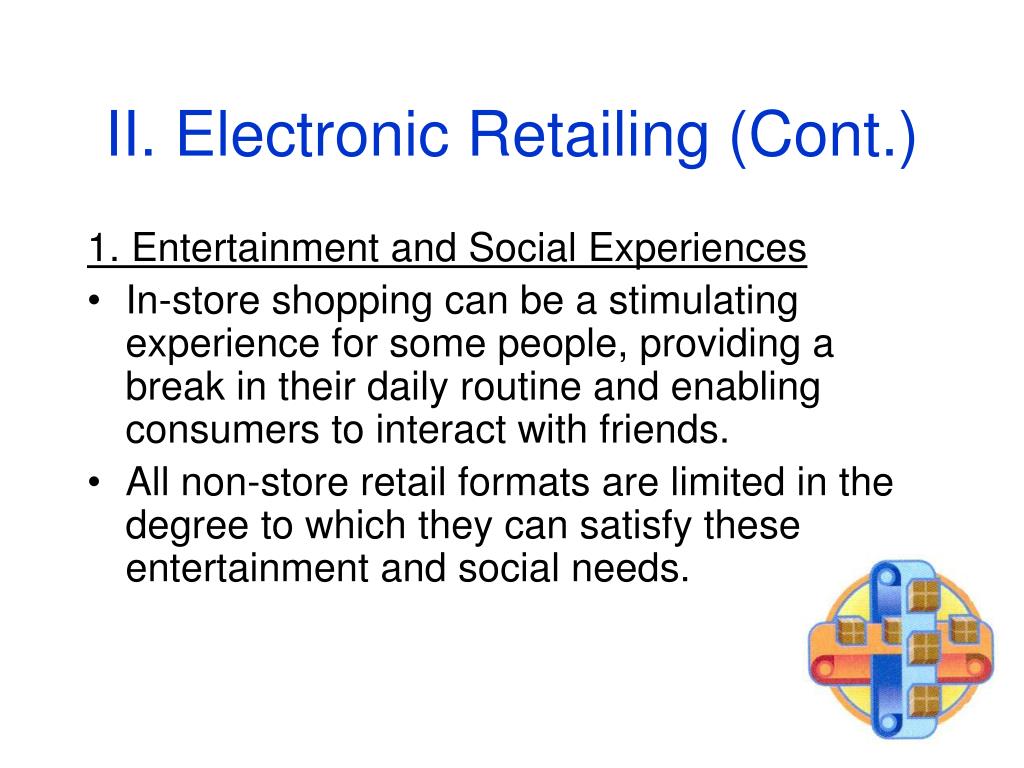 II. Electronic Retailing (Cont.)

1. Entertainment and Social Experiences

• In-store shopping can be a stimulating experience for some people, providing a break in their daily routine and enabling consumers to interact with friends.

• All non-store retail formats are limited in the degree to which they can satisfy these entertainment and social needs.